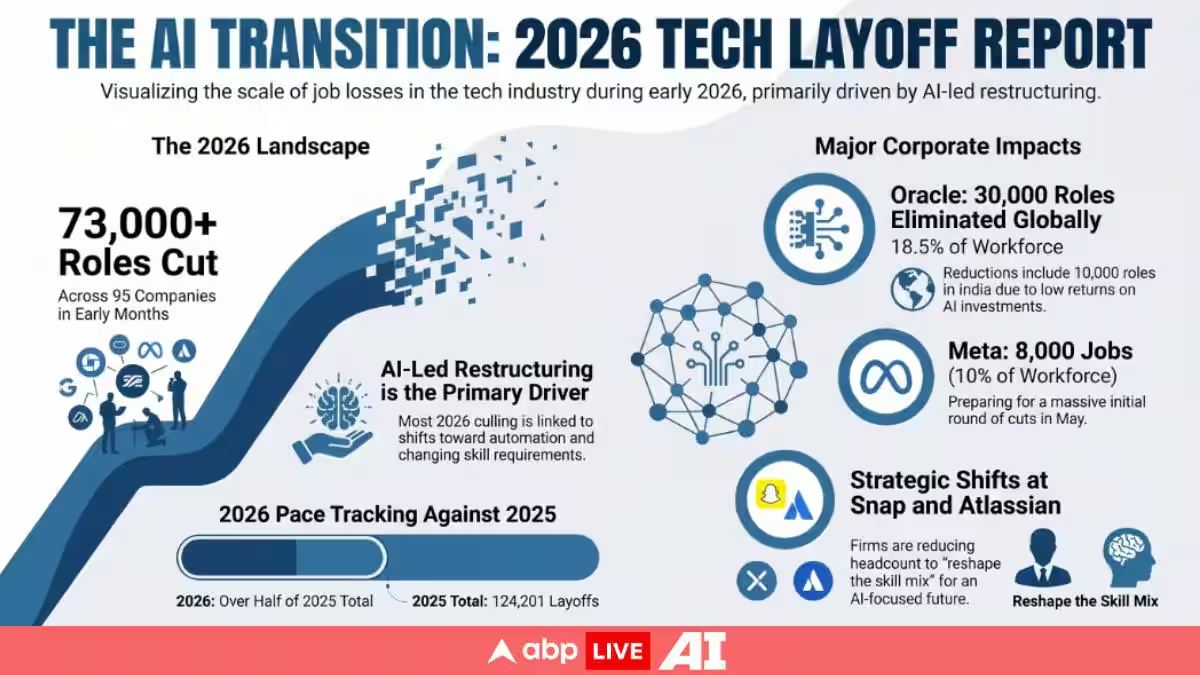 THE AI TRANSITION: 2026 TECH LAYOFF REPORT

Visualizing the scale of job losses in the tech industry during early 2026, primarily driven by AI-led restructuring.

The 2026 Landscape

73,000+ Roles Cut

Across 95 Companies in Early Months

AI-Led Restructuring is the Primary Driver

Most 2026 culling is linked to shifts toward automation and changing skill requirements.

2026 Pace Tracking Against 2025

2026: Over Half of 2025 Total

2025 Total: 124,201 Layoffs

Major Corporate Impacts

Oracle: 30,000 Roles Eliminated Globally

18.5% of Workforce

Reductions include 10,000 roles in india due to low returns on AI investments.

Meta: 8,000 Jobs

(10% of Workforce)

Preparing for a massive initial round of cuts in May.

Strategic Shifts at Snap and Atlassian

Firms are reducing headcount to "reshape the skill mix" for an AI-focused future.

Reshape the Skill Mix

abp LIVE AI